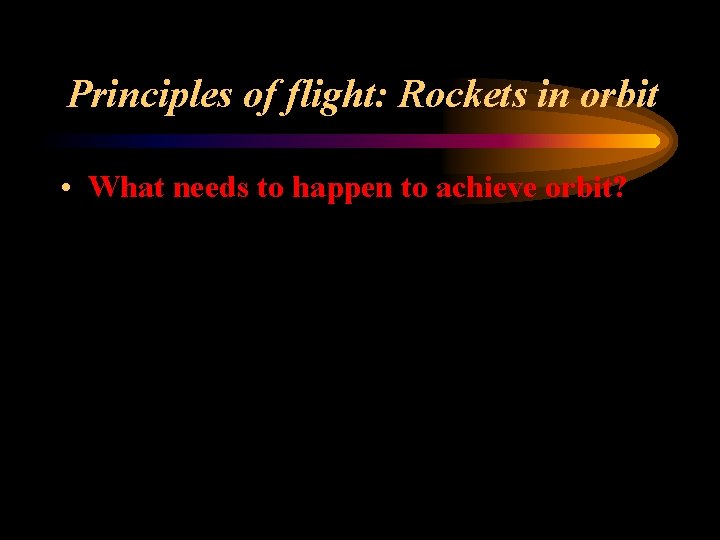 Principles of flight: Rockets in orbit

• What needs to happen to achieve orbit?